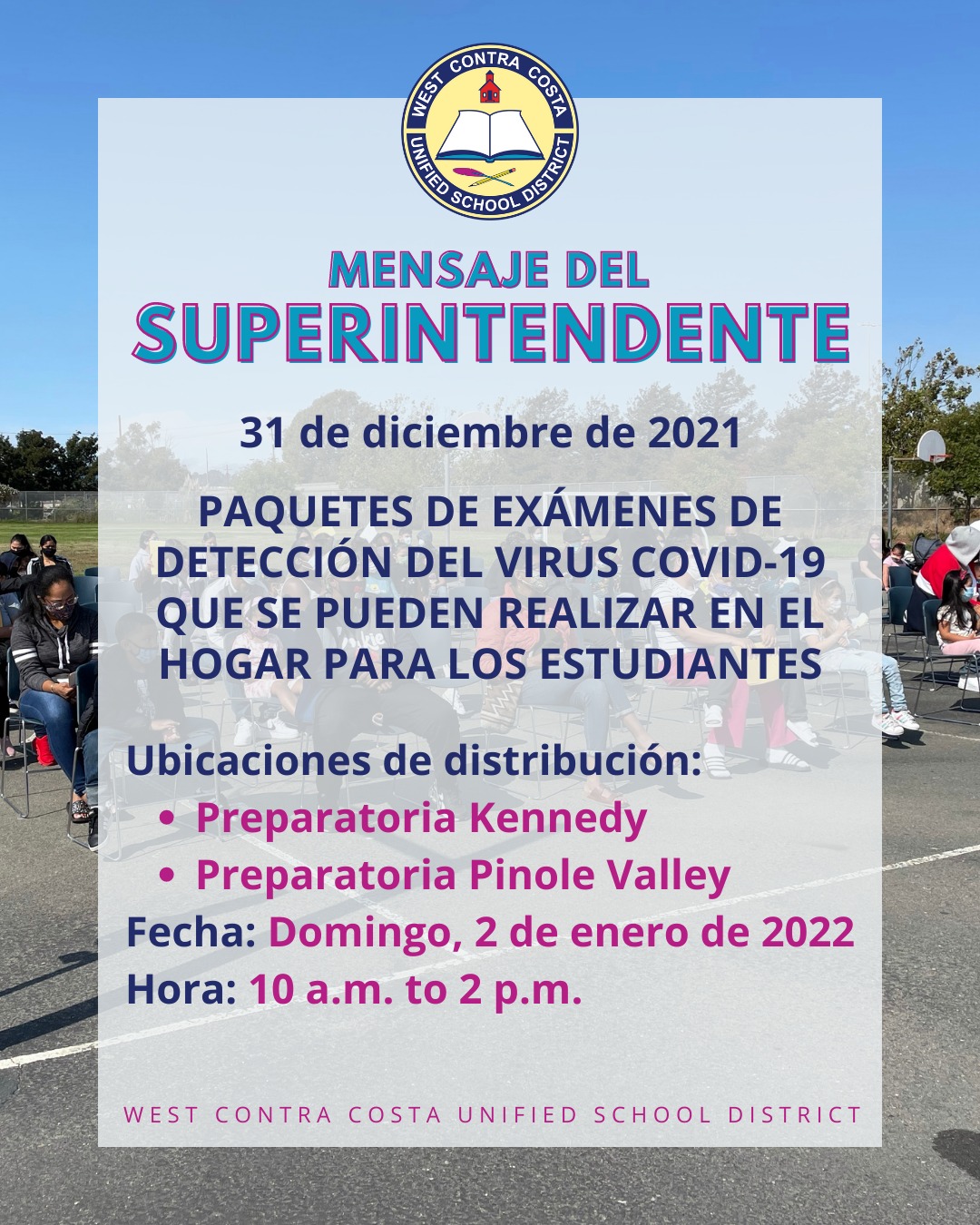 WEST CONTRA COSTA UNIFIED SCHOOL DISTRICT

MENSAJE DEL SUPERINTENDENTE

31 de diciembre de 2021

PAQUETES DE EXÁMENES DE DETECCIÓN DEL VIRUS COVID-19 QUE SE PUEDEN REALIZAR EN EL HOGAR PARA LOS ESTUDIANTES

Ubicaciones de distribución:
• Preparatoria Kennedy
• Preparatoria Pinole Valley
Fecha: Domingo, 2 de enero de 2022
Hora: 10 a.m. to 2 p.m.

WEST CONTRA COSTA UNIFIED SCHOOL DISTRICT